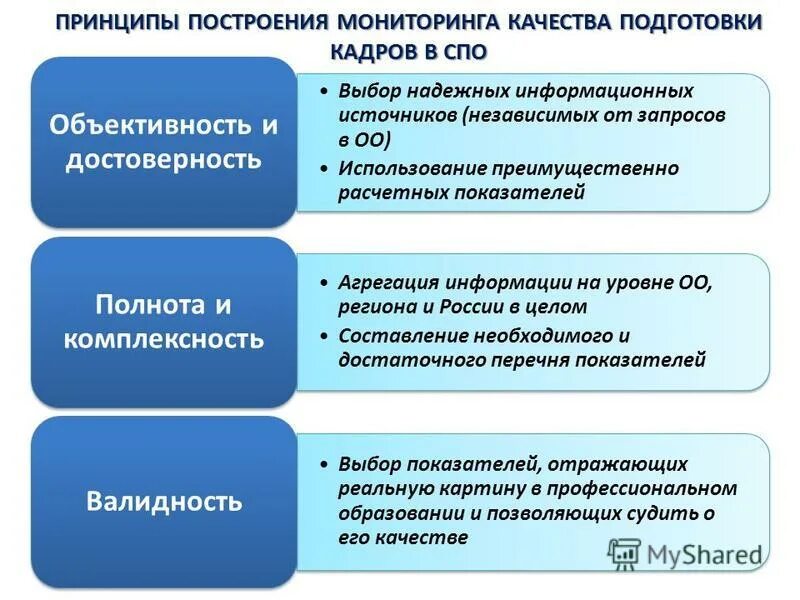 ПРИНЦИПЫ ПОСТРОЕНИЯ МОНИТОРИНГА КАЧЕСТВА ПОДГОТОВКИ КАДРОВ В СПО

Объективность и достоверность

• Выбор надежных информационных источников (независимых от запросов в ОО)
• Использование преимущественно расчетных показателей

Полнота и комплексность

• Агрегация информации на уровне ОО, региона и России в целом
• Составление необходимого и достаточного перечня показателей

Валидность

• Выбор показателей, отражающих реальную картину в профессиональном образовании и позволяющих судить о его качестве

MyShared